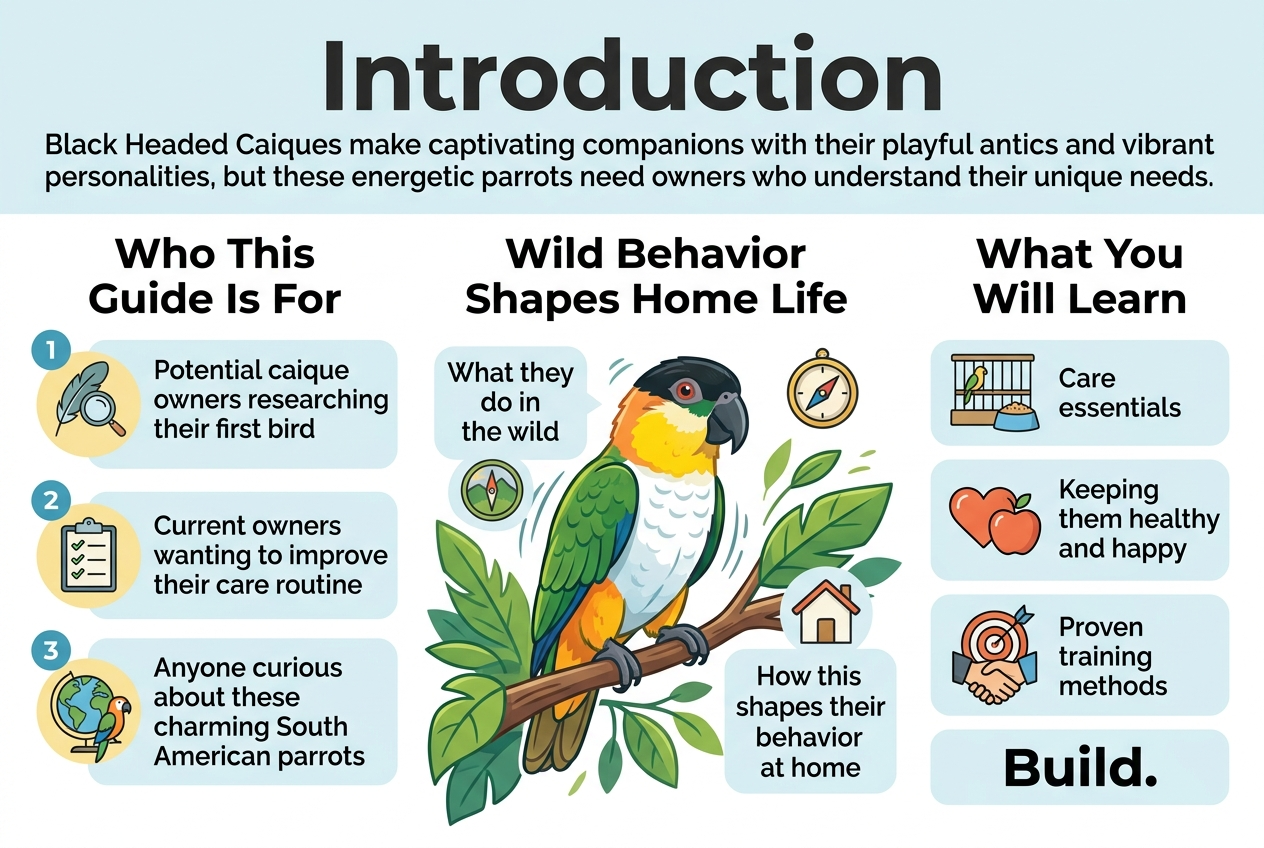 Introduction

Black Headed Caiques make captivating companions with their playful antics and vibrant personalities, but these energetic parrots need owners who understand their unique needs.

Who This Guide Is For

1 Potential caique owners researching their first bird

2 Current owners wanting to improve their care routine

3 Anyone curious about these charming South American parrots

Wild Behavior Shapes Home Life

What they do in the wild

How this shapes their behavior at home

What You Will Learn

Care essentials

Keeping them healthy and happy

Proven training methods

Build.